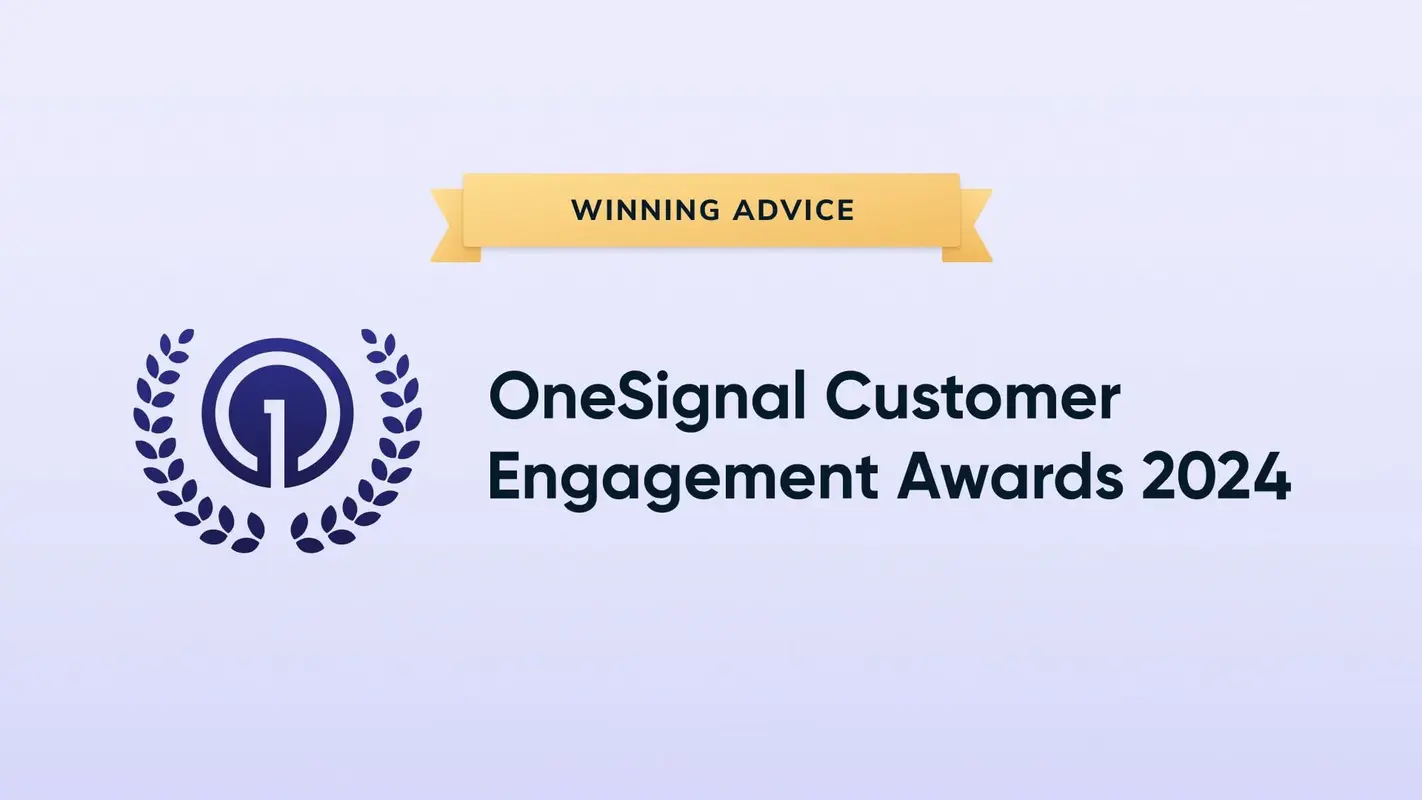 WINNING ADVICE

OneSignal Customer Engagement Awards 2024